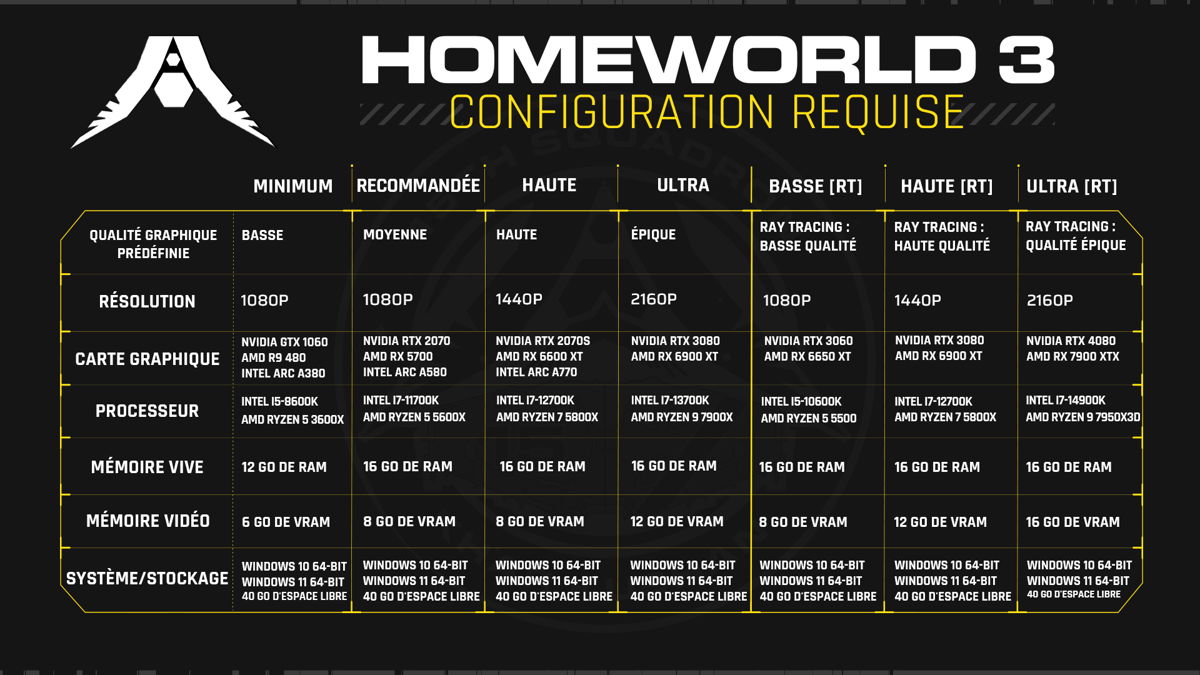 HOMEWORLD 3
CONFIGURATION REQUISE

| | MINIMUM | RECOMMANDÉE | HAUTE | ULTRA | BASSE [RT] | HAUTE [RT] | ULTRA [RT] |
|---|---|---|---|---|---|---|---|
| QUALITÉ GRAPHIQUE PRÉDÉFINIE | BASSE | MOYENNE | HAUTE | ÉPIQUE | RAY TRACING : BASSE QUALITÉ | RAY TRACING : HAUTE QUALITÉ | RAY TRACING : QUALITÉ ÉPIQUE |
| RÉSOLUTION | 1080P | 1080P | 1440P | 2160P | 1080P | 1440P | 2160P |
| CARTE GRAPHIQUE | NVIDIA GTX 1060 AMD R9 480 INTEL ARC A380 | NVIDIA RTX 2070 AMD RX 5700 INTEL ARC A580 | NVIDIA RTX 2070S AMD RX 6600 XT INTEL ARC A770 | NVIDIA RTX 3080 AMD RX 6900 XT | NVIDIA RTX 3060 AMD RX 6650 XT | NVIDIA RTX 3080 AMD RX 6900 XT | NVIDIA RTX 4080 AMD RX 7900 XTX |
| PROCESSEUR | INTEL I5-8600K AMD RYZEN 5 3600X | INTEL I7-11700K AMD RYZEN 5 5600X | INTEL I7-12700K AMD RYZEN 7 5800X | INTEL I7-13700K AMD RYZEN 9 7900X | INTEL I5-10600K AMD RYZEN 5 5500 | INTEL I7-12700K AMD RYZEN 7 5800X | INTEL I7-14900K AMD RYZEN 9 7950X3D |
| MÉMOIRE VIVE | 12 GO DE RAM | 16 GO DE RAM | 16 GO DE RAM | 16 GO DE RAM | 16 GO DE RAM | 16 GO DE RAM | 16 GO DE RAM |
| MÉMOIRE VIDÉO | 6 GO DE VRAM | 8 GO DE VRAM | 8 GO DE VRAM | 12 GO DE VRAM | 8 GO DE VRAM | 12 GO DE VRAM | 16 GO DE VRAM |
| SYSTÈME/STOCKAGE | WINDOWS 10 64-BIT WINDOWS 11 64-BIT 40 GO D'ESPACE LIBRE | WINDOWS 10 64-BIT WINDOWS 11 64-BIT 40 GO D'ESPACE LIBRE | WINDOWS 10 64-BIT WINDOWS 11 64-BIT 40 GO D'ESPACE LIBRE | WINDOWS 10 64-BIT WINDOWS 11 64-BIT 40 GO D'ESPACE LIBRE | WINDOWS 10 64-BIT WINDOWS 11 64-BIT 40 GO D'ESPACE LIBRE | WINDOWS 10 64-BIT WINDOWS 11 64-BIT 40 GO D'ESPACE LIBRE | WINDOWS 10 64-BIT WINDOWS 11 64-BIT 40 GO D'ESPACE LIBRE |